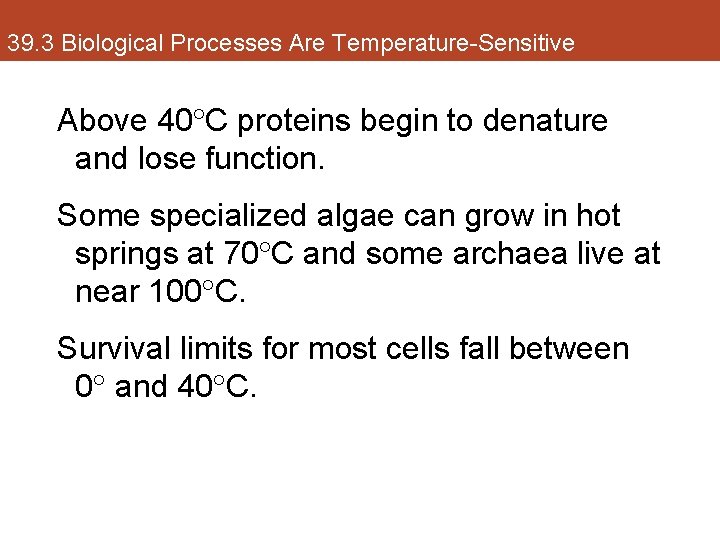 39.3 Biological Processes Are Temperature-Sensitive

Above 40°C proteins begin to denature and lose function.

Some specialized algae can grow in hot springs at 70°C and some archaea live at near 100°C.

Survival limits for most cells fall between 0° and 40°C.